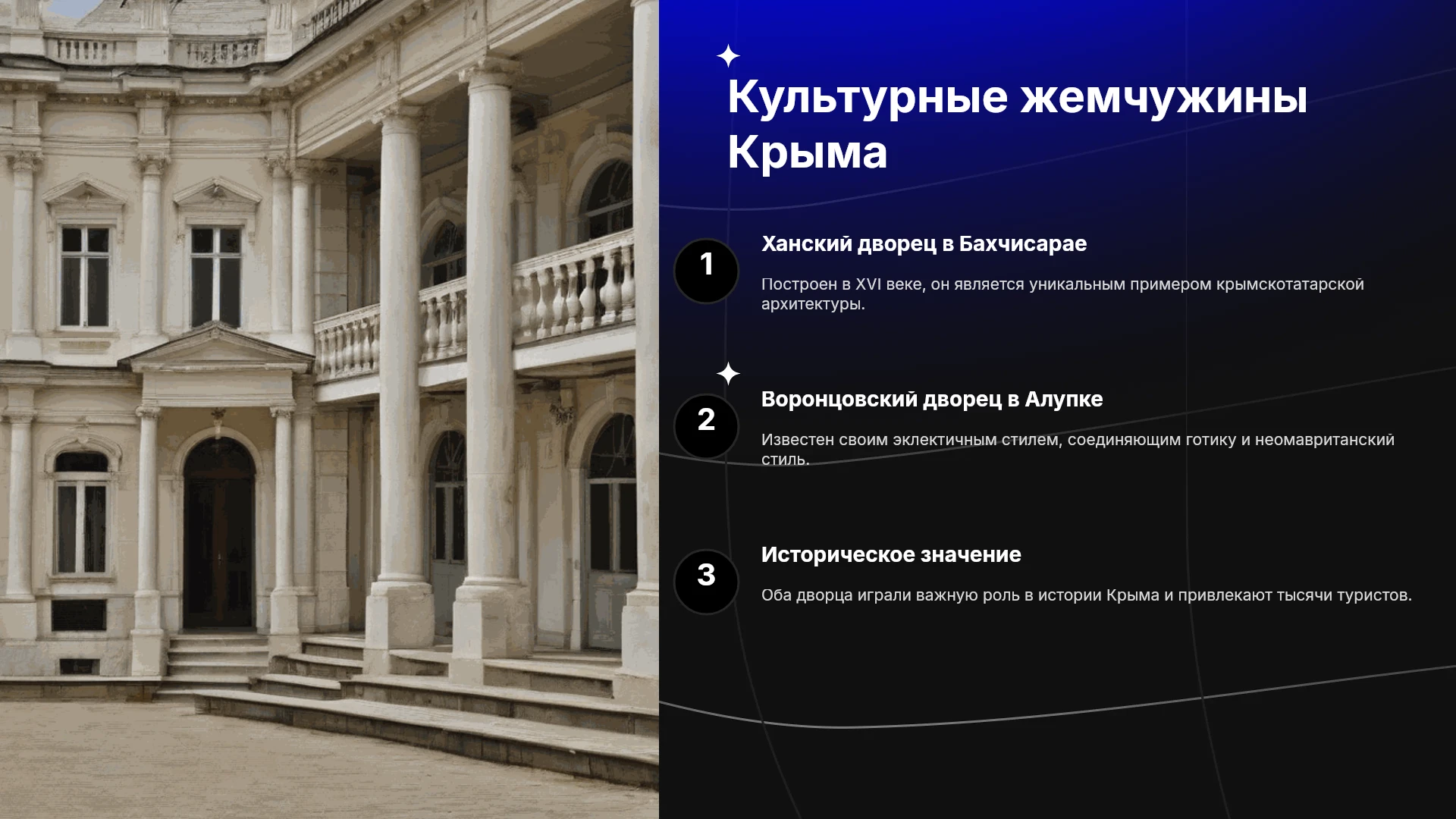 Культурные жемчужины Крыма

1

Ханский дворец в Бахчисарае

Построен в XVI веке, он является уникальным примером крымскотатарской архитектуры.

2

Воронцовский дворец в Алупке

Известен своим эклектичным стилем, соединяющим готику и неомавританский стиль.

3

Историческое значение

Оба дворца играли важную роль в истории Крыма и привлекают тысячи туристов.